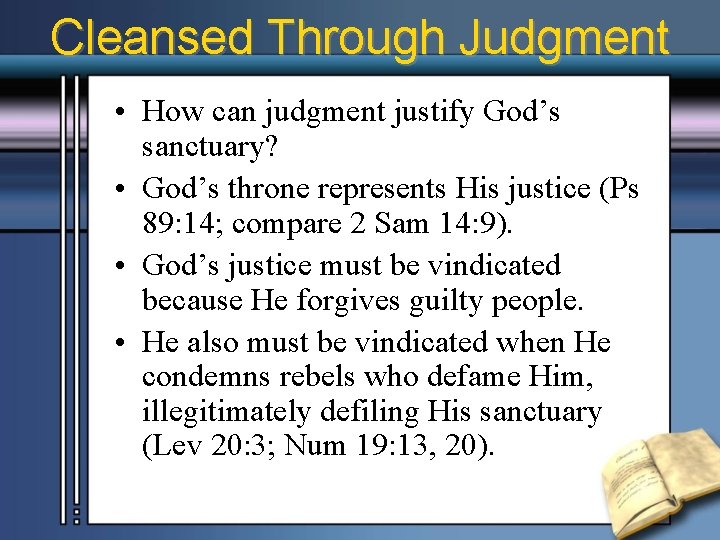 Cleansed Through Judgment

• How can judgment justify God’s sanctuary?

• God’s throne represents His justice (Ps 89:14; compare 2 Sam 14:9).

• God’s justice must be vindicated because He forgives guilty people.

• He also must be vindicated when He condemns rebels who defame Him, illegitimately defiling His sanctuary (Lev 20:3; Num 19:13, 20).